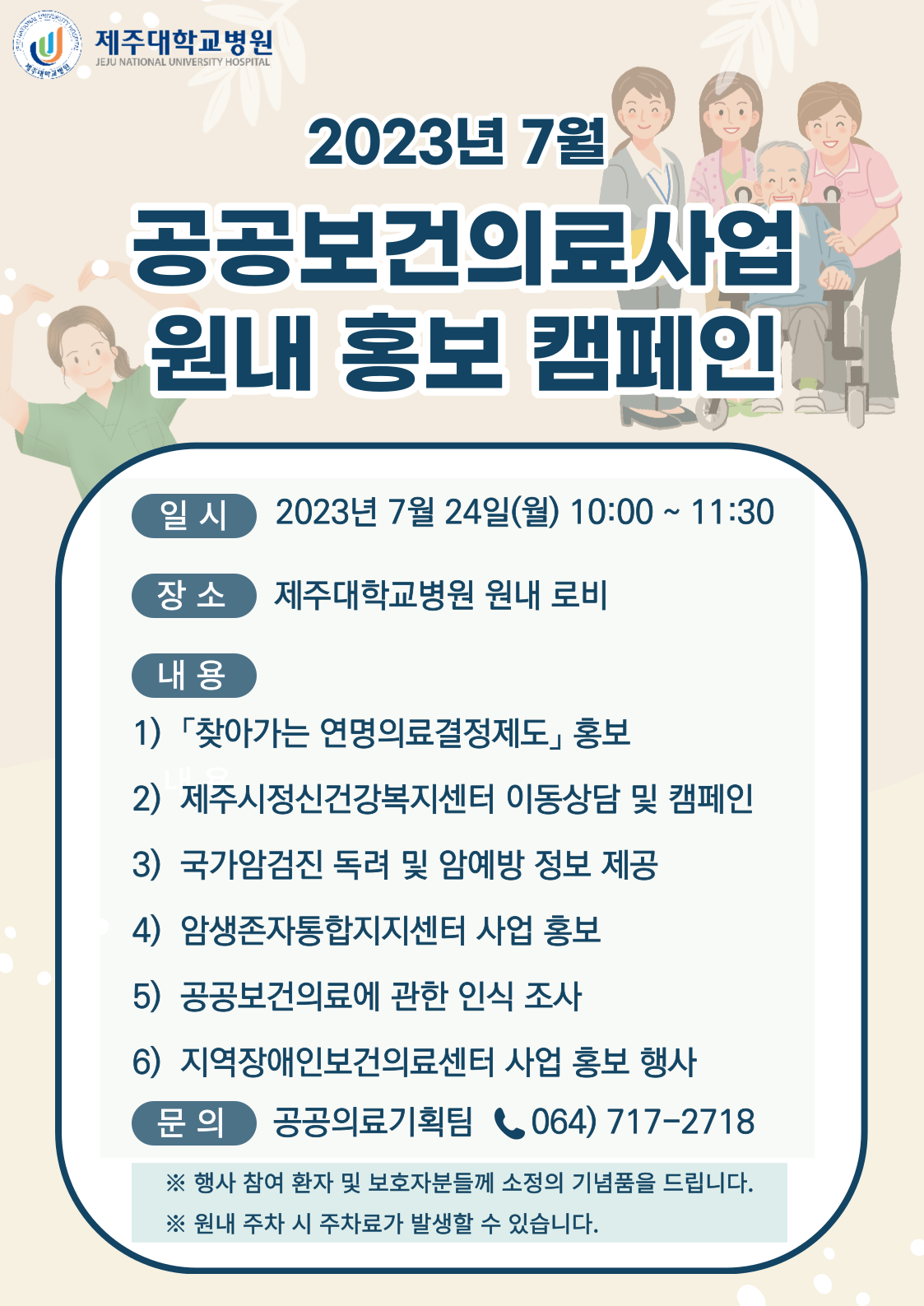 제주대학교병원
JEJU NATIONAL UNIVERSITY HOSPITAL

2023년 7월

공공보건의료사업
원내 홍보 캠페인

일 시 2023년 7월 24일(월) 10:00 ~ 11:30

장 소 제주대학교병원 원내 로비

내 용

1) 「찾아가는 연명의료결정제도」 홍보

2) 제주시정신건강복지센터 이동상담 및 캠페인

3) 국가암검진 독려 및 암예방 정보 제공

4) 암생존자통합지지센터 사업 홍보

5) 공공보건의료에 관한 인식 조사

6) 지역장애인보건의료센터 사업 홍보 행사

문 의 공공의료기획팀 064) 717-2718

※ 행사 참여 환자 및 보호자분들께 소정의 기념품을 드립니다.
※ 원내 주차 시 주차료가 발생할 수 있습니다.